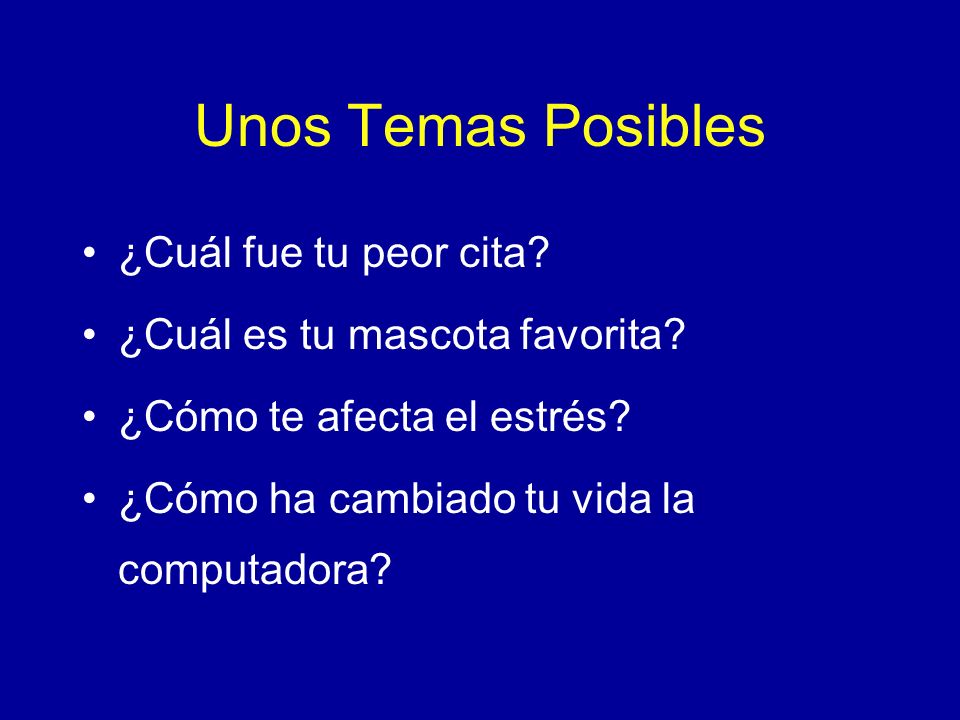 Unos Temas Posibles

• ¿Cuál fue tu peor cita?
• ¿Cuál es tu mascota favorita?
• ¿Cómo te afecta el estrés?
• ¿Cómo ha cambiado tu vida la computadora?